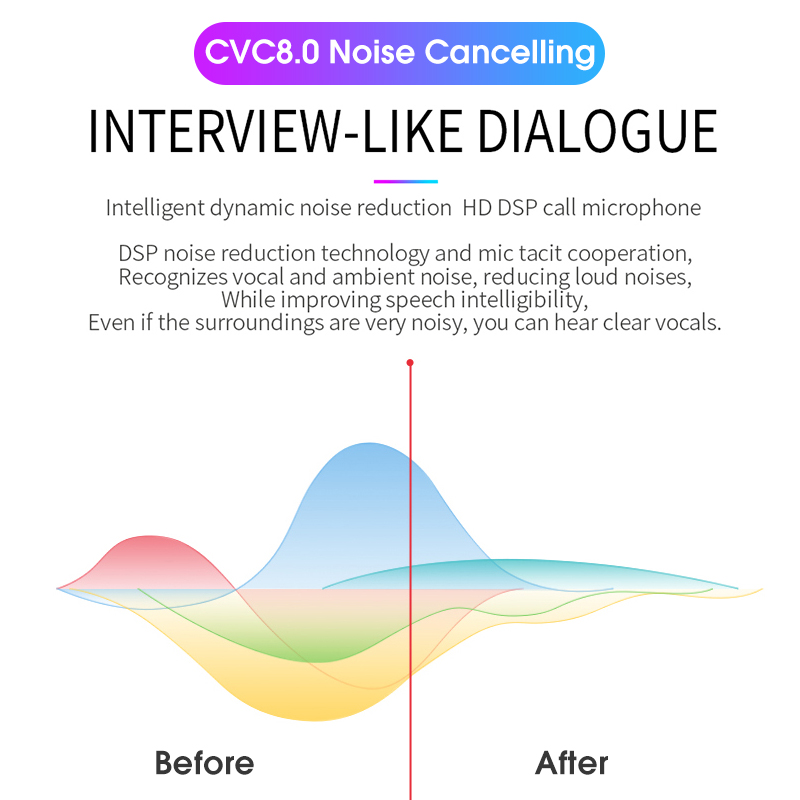 CVC8.0 Noise Cancelling

INTERVIEW-LIKE DIALOGUE

Intelligent dynamic noise reduction HD DSP call microphone

DSP noise reduction technology and mic tacit cooperation, Recognizes vocal and ambient noise, reducing loud noises, While improving speech intelligibility, Even if the surroundings are very noisy, you can hear clear vocals.

Before

After